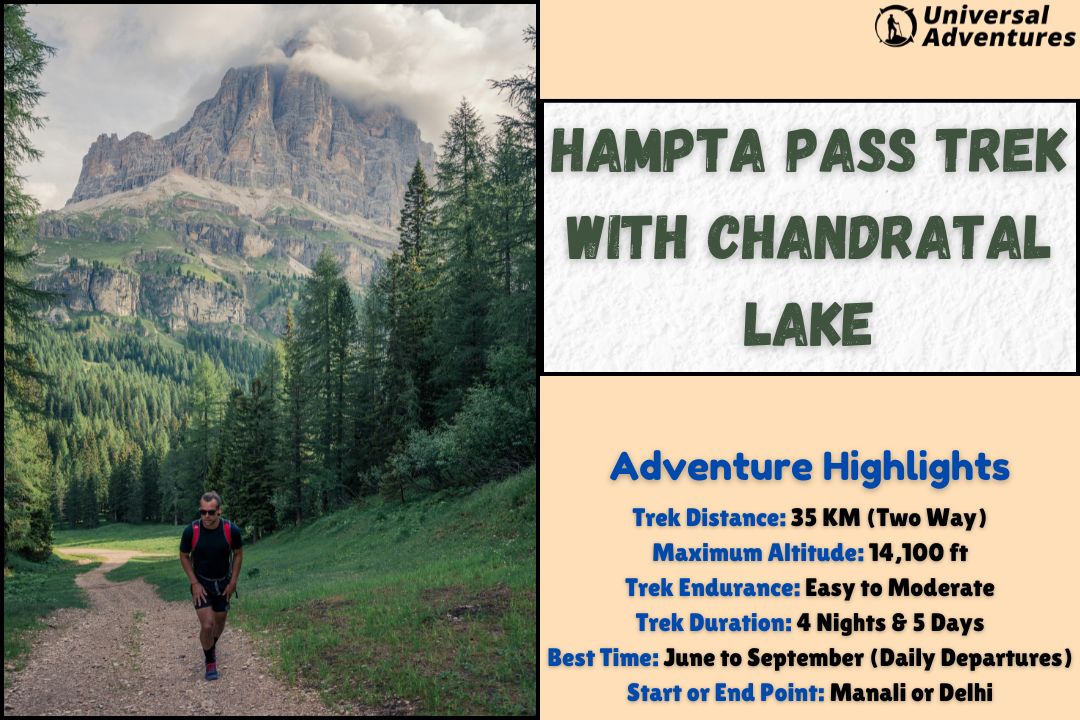 Universal Adventures

HAMPTA PASS TREK WITH CHANDRATAL LAKE

Adventure Highlights

Trek Distance: 35 KM (Two Way)
Maximum Altitude: 14,100 ft
Trek Endurance: Easy to Moderate
Trek Duration: 4 Nights & 5 Days
Best Time: June to September (Daily Departures)
Start or End Point: Manali or Delhi